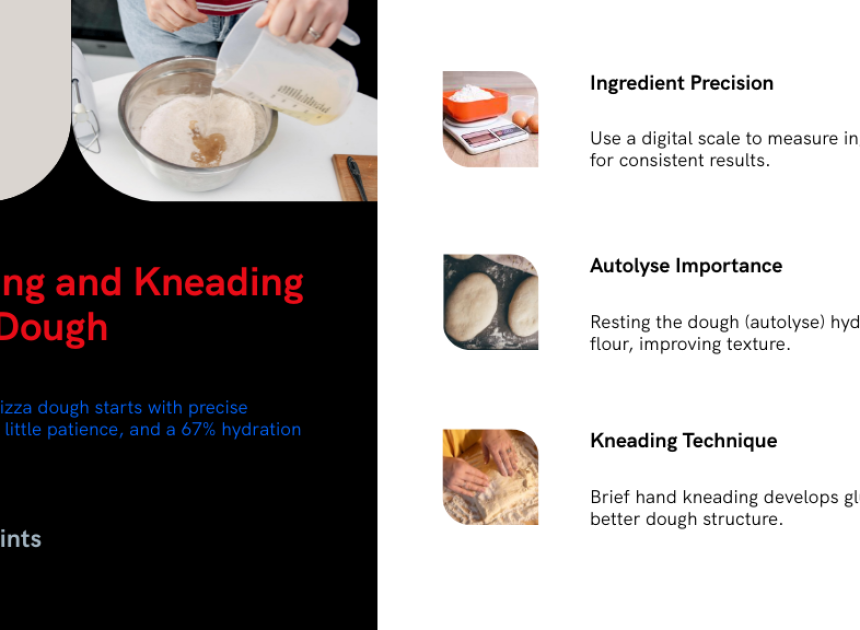 ng and Kneading
Dough

izza dough starts with precise
little patience, and a 67% hydration

ints

Ingredient Precision

Use a digital scale to measure in
for consistent results.

Autolyse Importance

Resting the dough (autolyse) hyd
flour, improving texture.

Kneading Technique

Brief hand kneading develops gl
better dough structure.